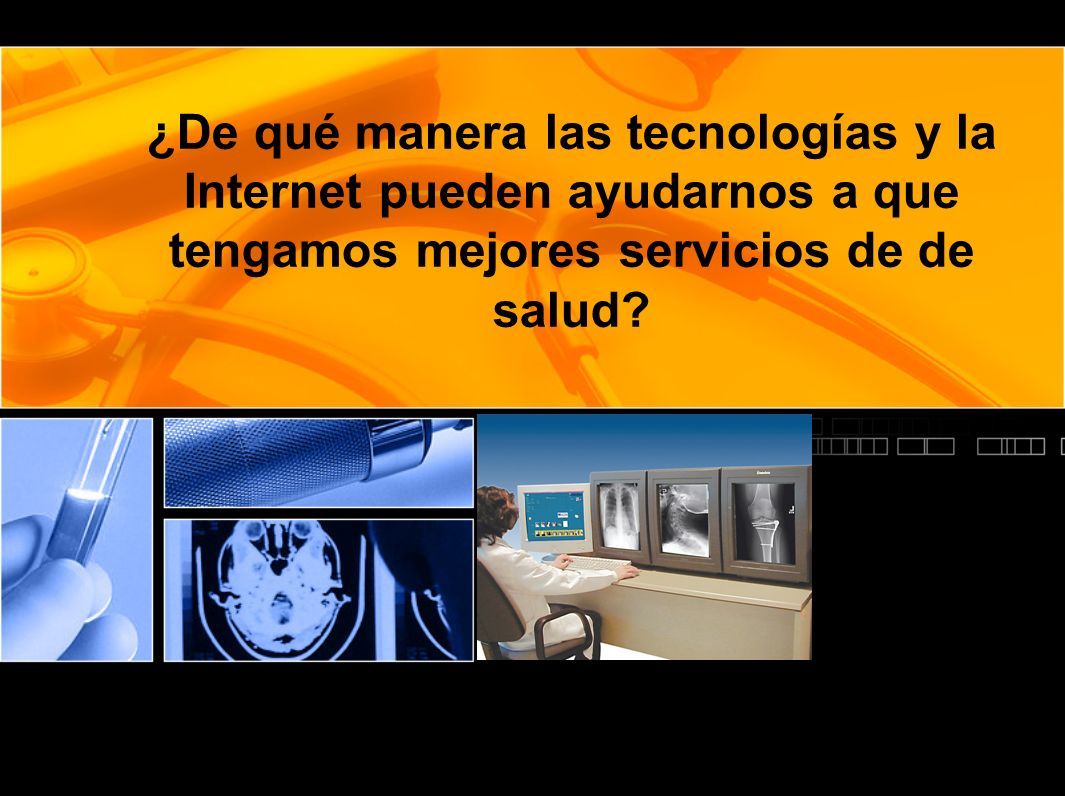 ¿De qué manera las tecnologías y la Internet pueden ayudarnos a que tengamos mejores servicios de de salud?